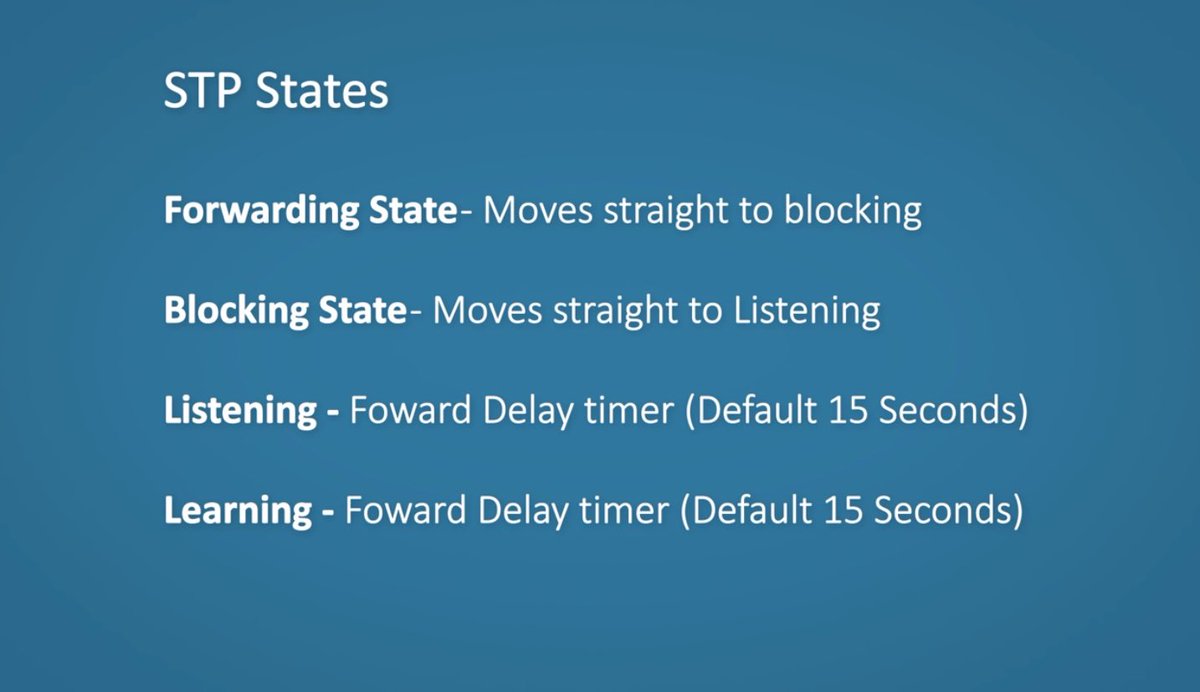 STP States

Forwarding State- Moves straight to blocking

Blocking State- Moves straight to Listening

Listening - Foward Delay timer (Default 15 Seconds)

Learning - Foward Delay timer (Default 15 Seconds)